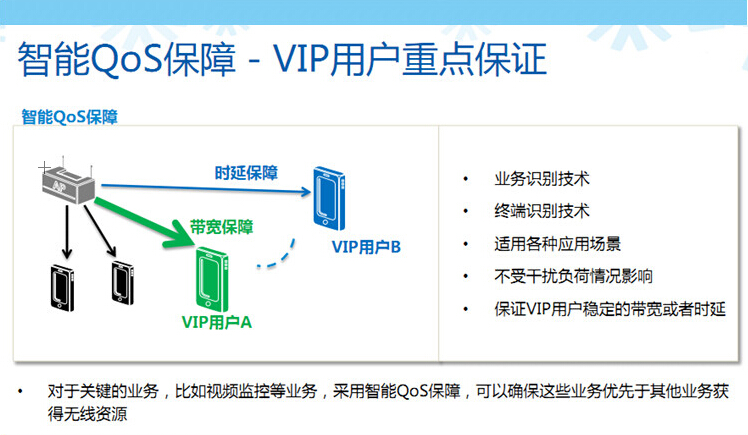 智能QoS保障 - VIP用户重点保证

智能QoS保障

AP

时延保障

带宽保障

VIP用户B

VIP用户A

• 业务识别技术
• 终端识别技术
• 适用各种应用场景
• 不受干扰负荷情况影响
• 保证VIP用户稳定的带宽或者时延

• 对于关键的业务，比如视频监控等业务，采用智能QoS保障，可以确保这些业务优先于其他业务获得无线资源